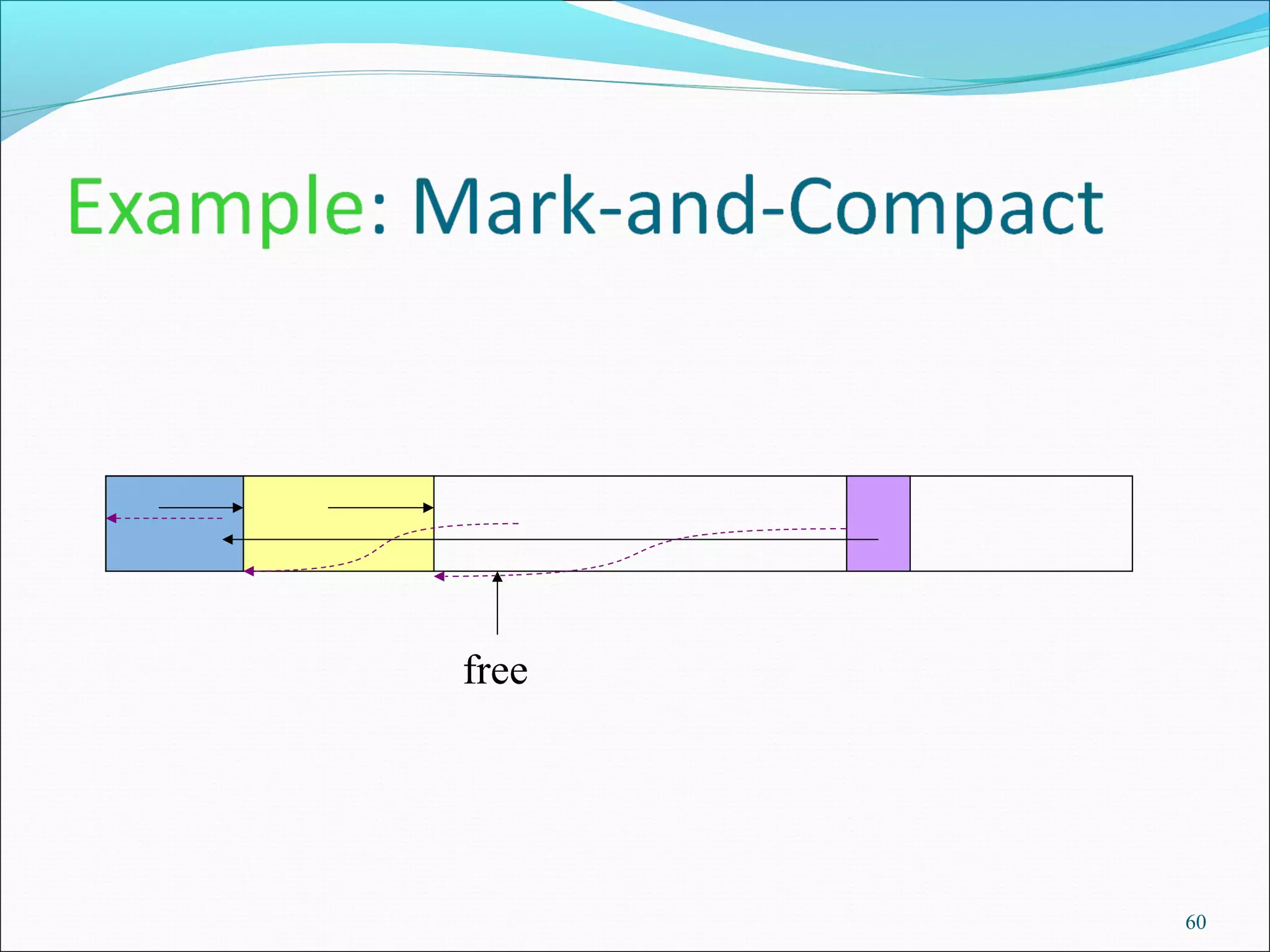 Example: Mark-and-Compact

free

60